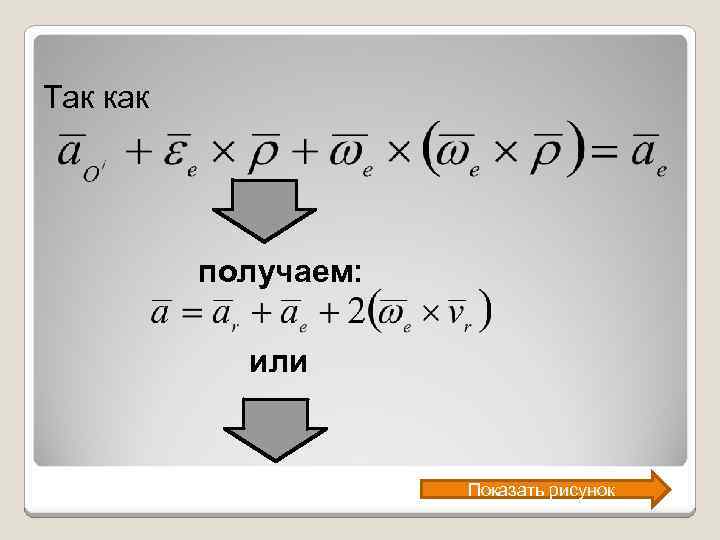 Так как

$\overline{a}_{O'} + \overline{\varepsilon}_e \times \overline{\rho} + \overline{\omega}_e \times (\overline{\omega}_e \times \overline{\rho}) = \overline{a}_e$

получаем:

$\overline{a} = \overline{a}_r + \overline{a}_e + 2(\overline{\omega}_e \times \overline{v}_r)$

или

Показать рисунок